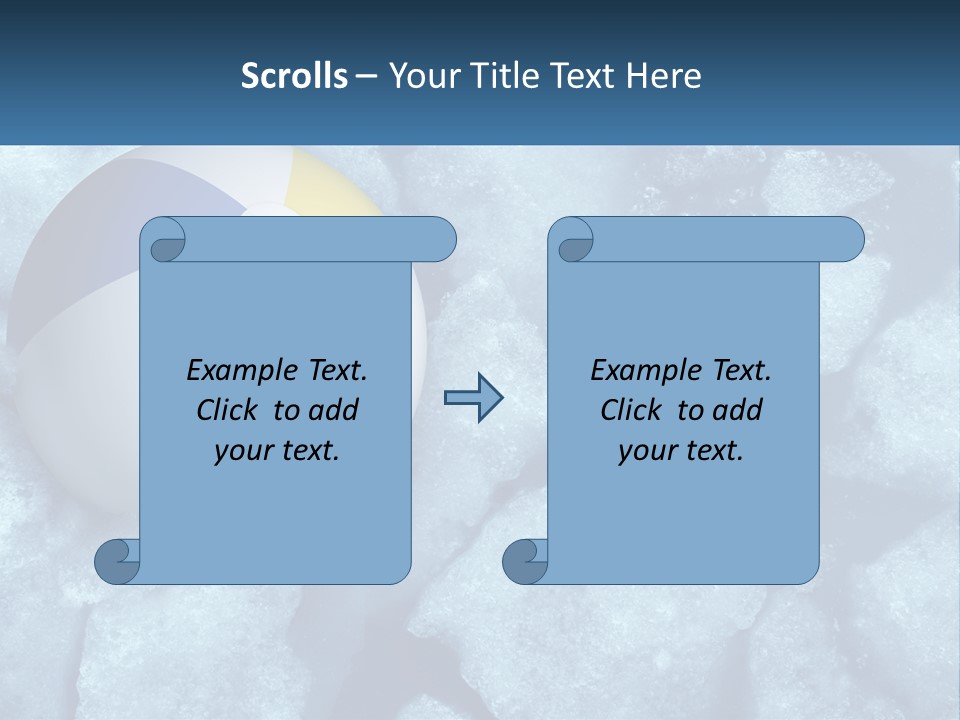 Scrolls – Your Title Text Here

Example Text. Click to add your text.

Example Text. Click to add your text.